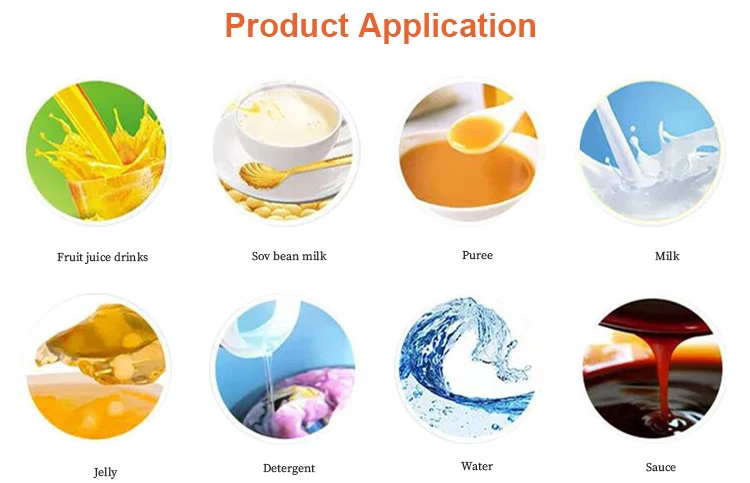 Product Application

Fruit juice drinks

Sov bean milk

Puree

Milk

Jelly

Detergent

Water

Sauce